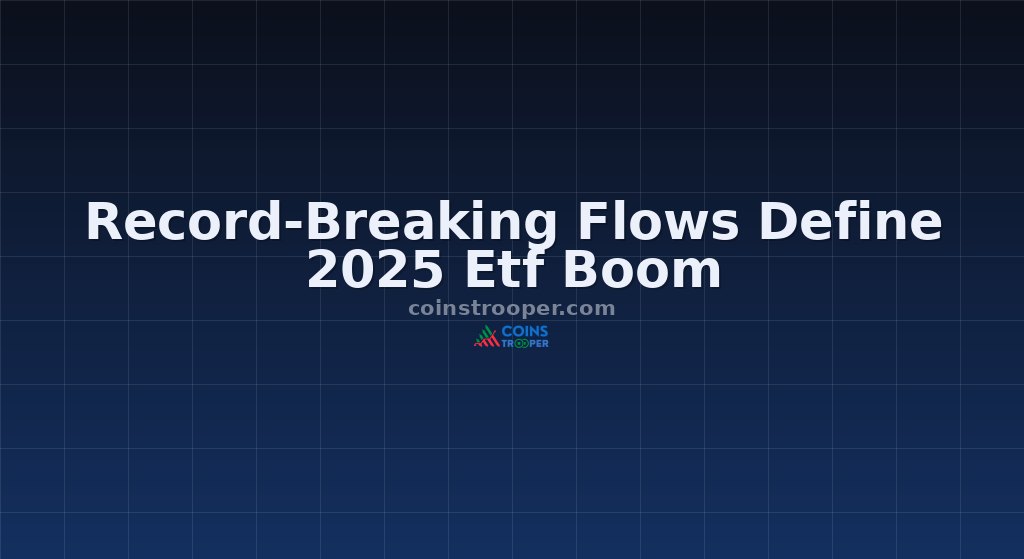 Record-Breaking Flows Define 2025 Etf Boom

coinstrooper.com

COINS
TROOPER